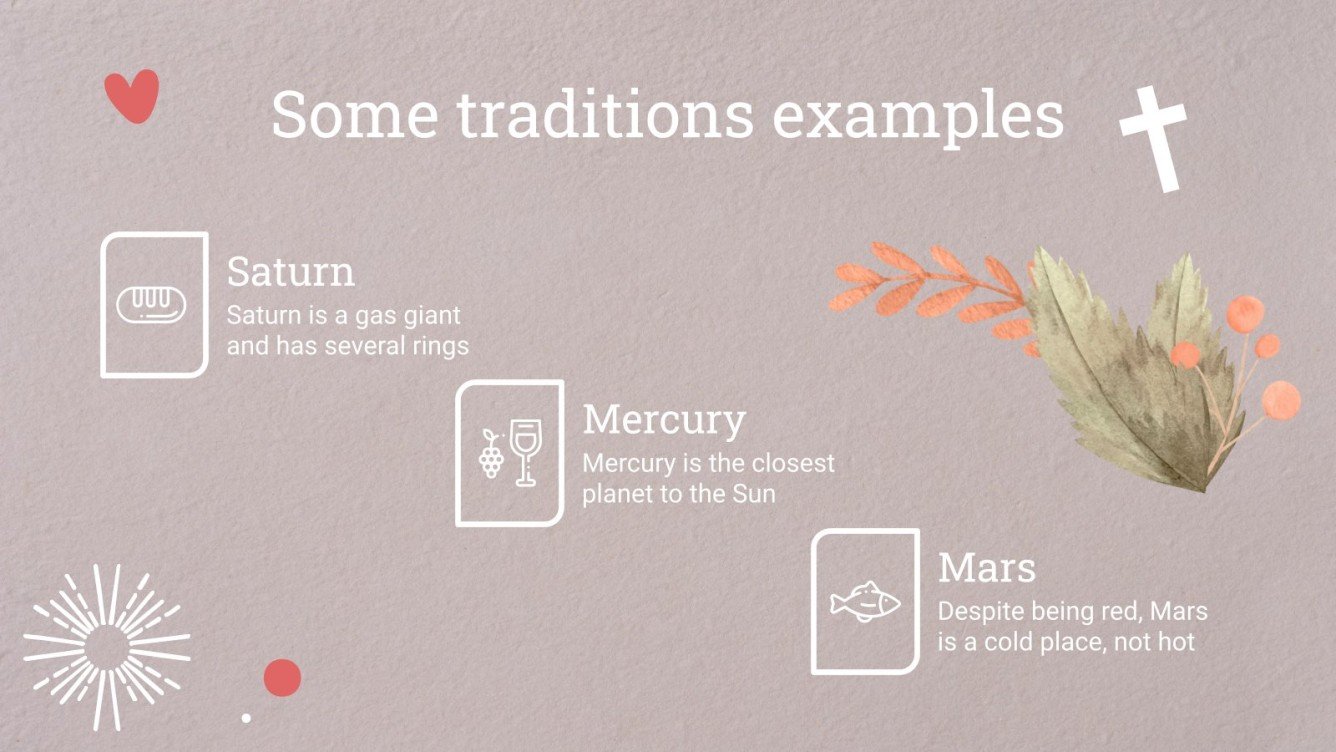 Some traditions examples

Saturn
Saturn is a gas giant and has several rings

Mercury
Mercury is the closest planet to the Sun

Mars
Despite being red, Mars is a cold place, not hot